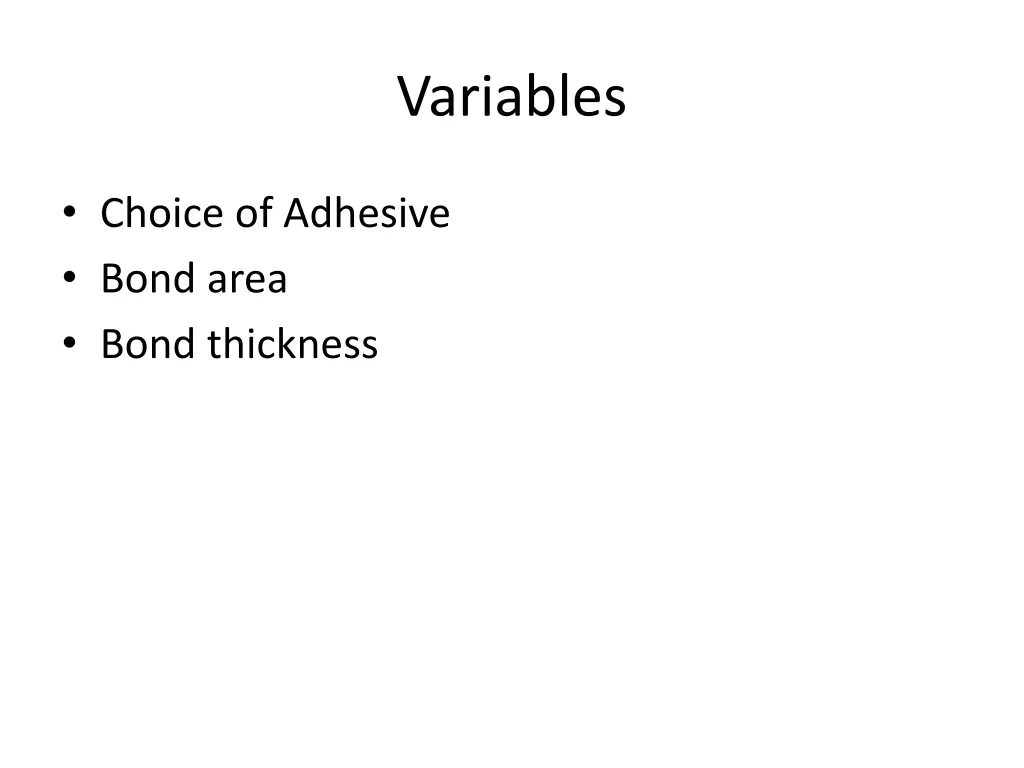 Variables

• Choice of Adhesive
• Bond area
• Bond thickness